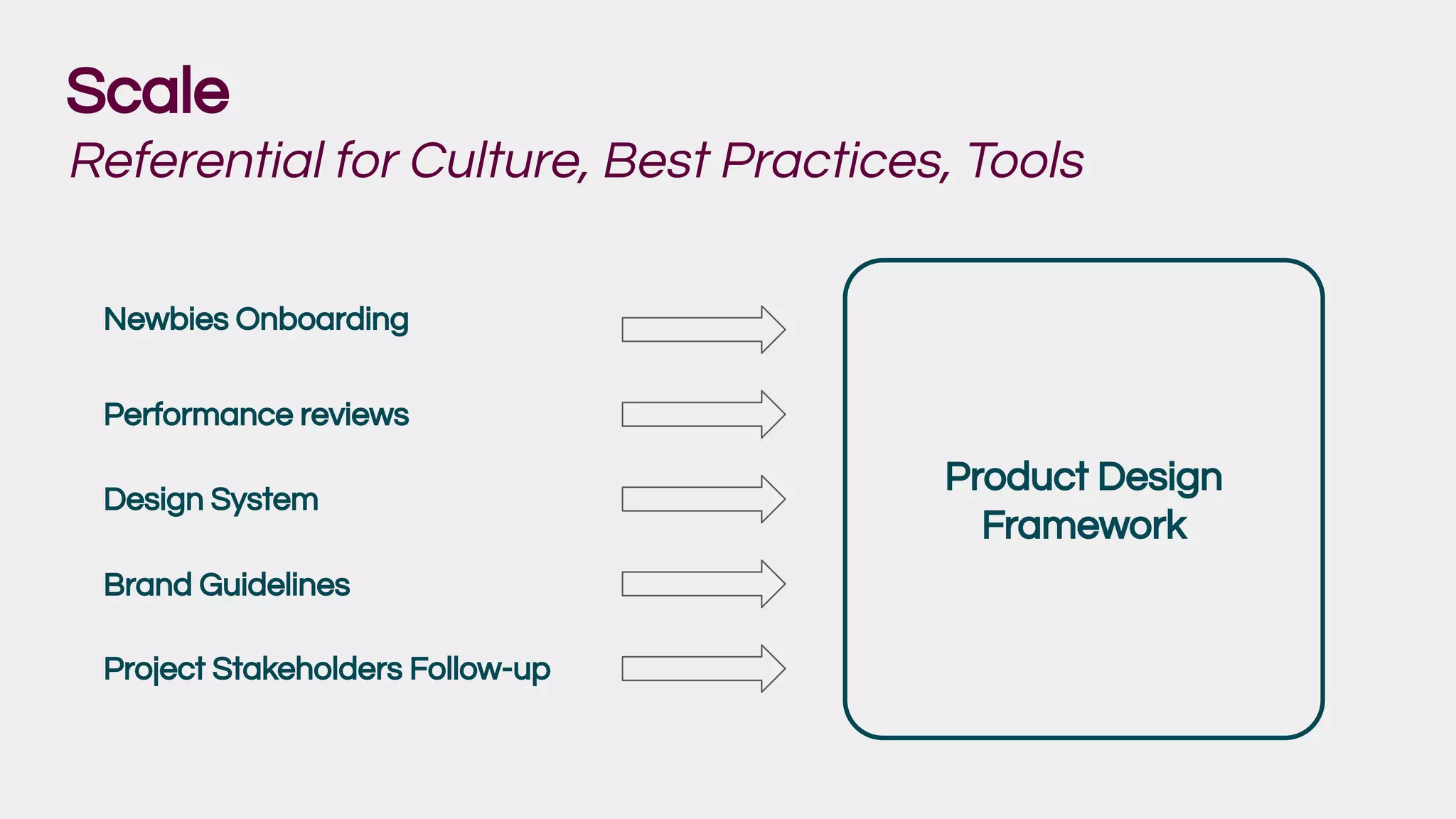 Scale

Referential for Culture, Best Practices, Tools

Newbies Onboarding

Performance reviews

Design System

Brand Guidelines

Project Stakeholders Follow-up

Product Design Framework